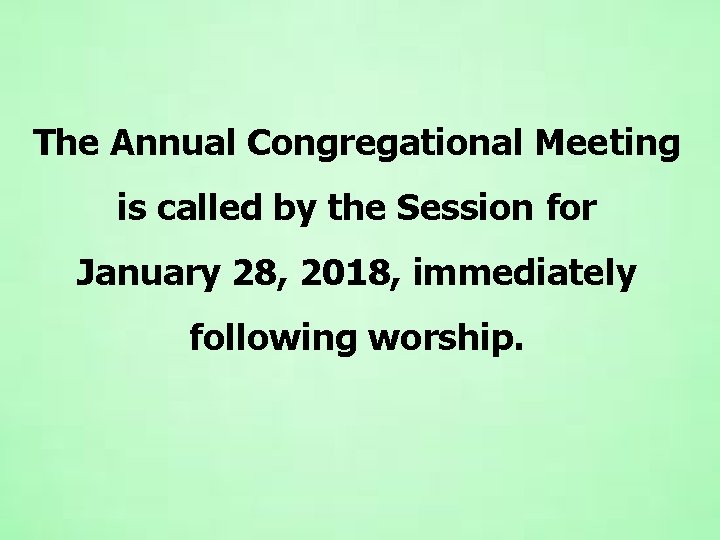 The Annual Congregational Meeting is called by the Session for January 28, 2018, immediately following worship.